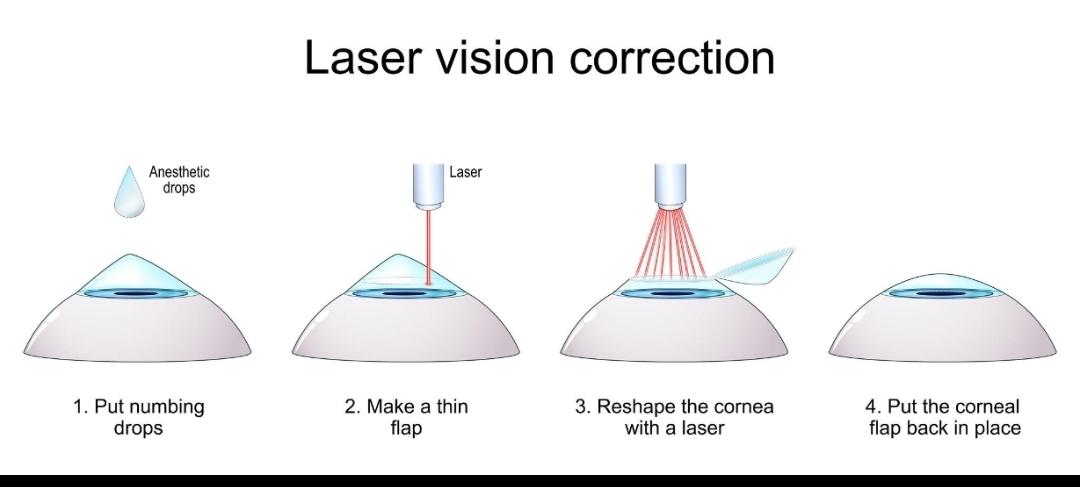 Laser vision correction

Anesthetic drops

Laser

1. Put numbing drops

2. Make a thin flap

3. Reshape the cornea with a laser

4. Put the corneal flap back in place